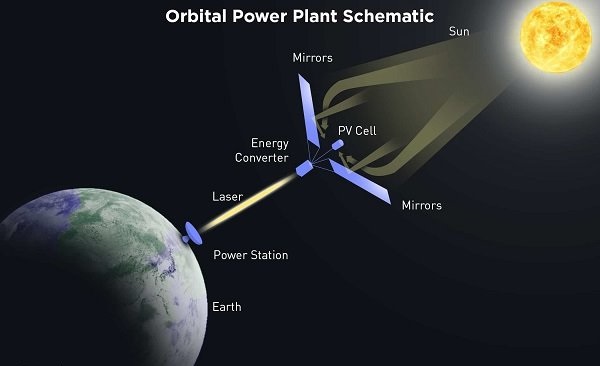 Orbital Power Plant Schematic

Sun

Mirrors

PV Cell

Energy Converter

Laser

Mirrors

Power Station

Earth